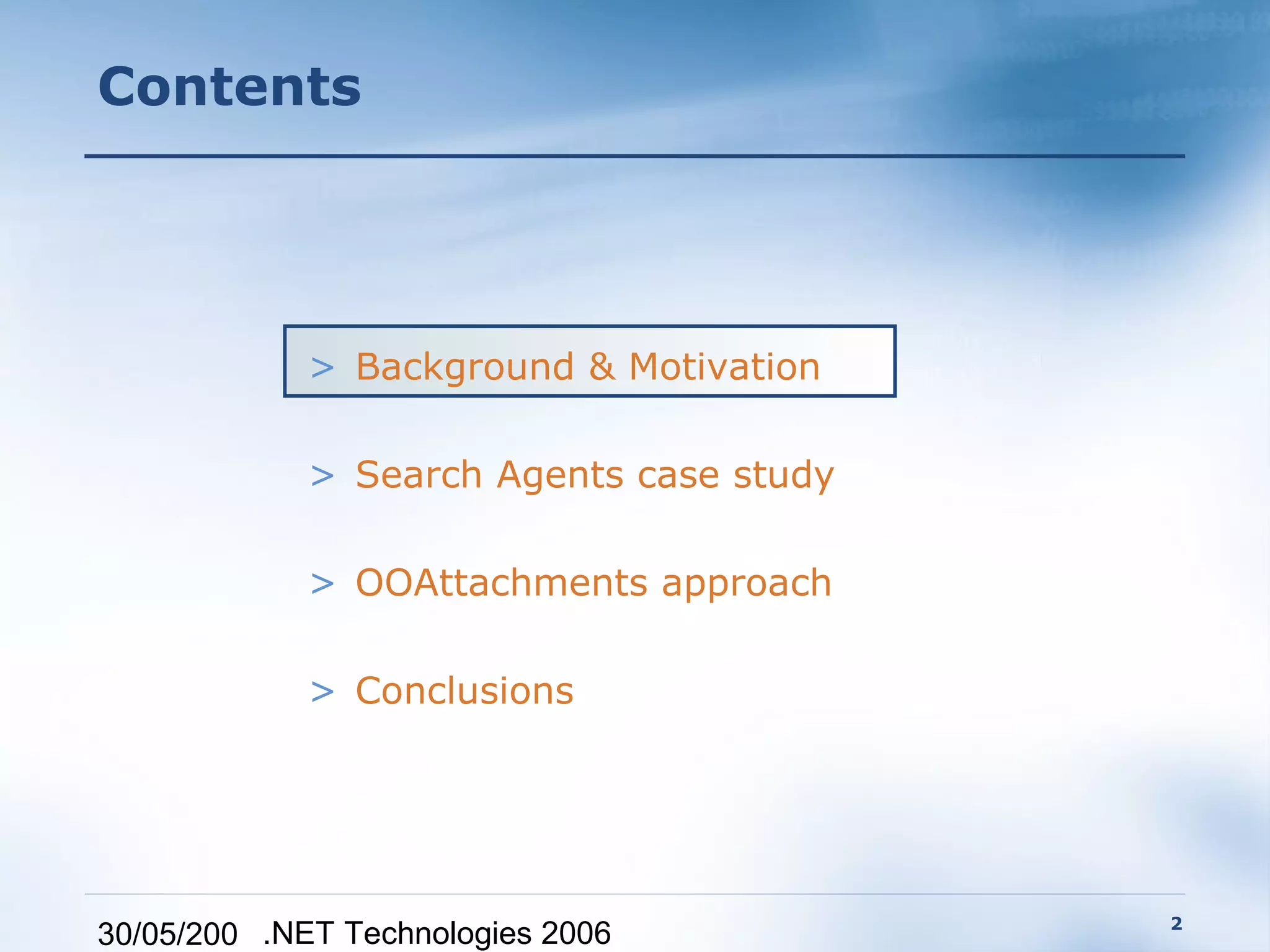 Contents

> Background & Motivation

> Search Agents case study

> OOAttachments approach

> Conclusions

30/05/200 .NET Technologies 2006

2